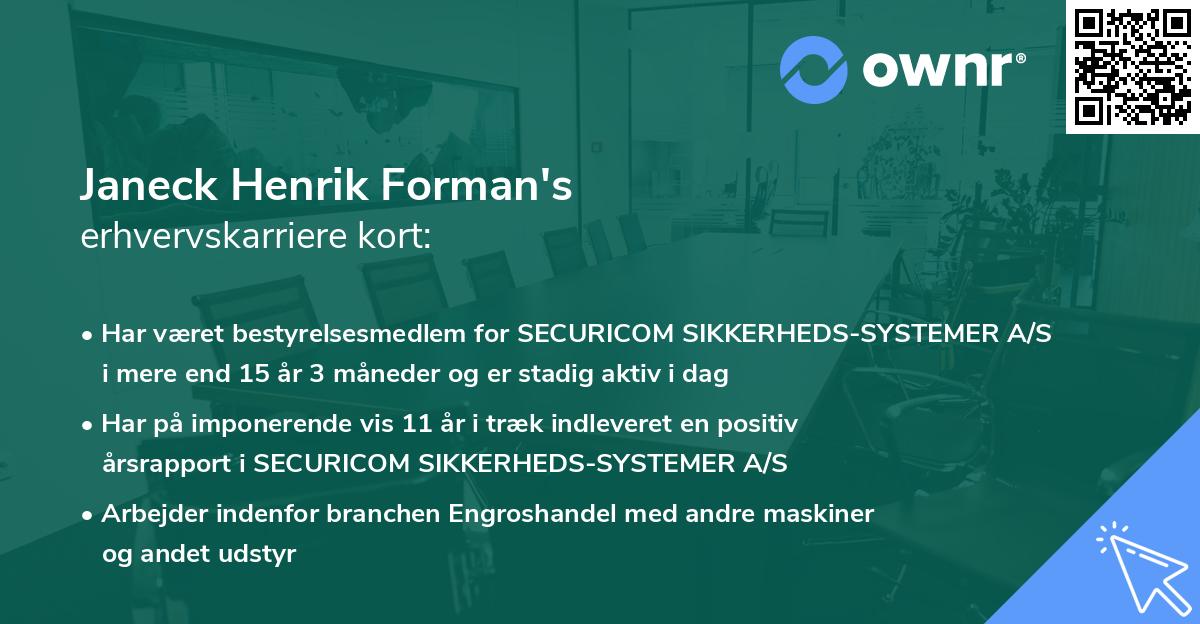 ownr®

Janeck Henrik Forman's
erhvervskarriere kort:

• Har været bestyrelsesmedlem for SECURICOM SIKKERHEDS-SYSTEMER A/S i mere end 15 år 3 måneder og er stadig aktiv i dag

• Har på imponerende vis 11 år i træk indleveret en positiv årsrapport i SECURICOM SIKKERHEDS-SYSTEMER A/S

• Arbejder indenfor branchen Engroshandel med andre maskiner og andet udstyr